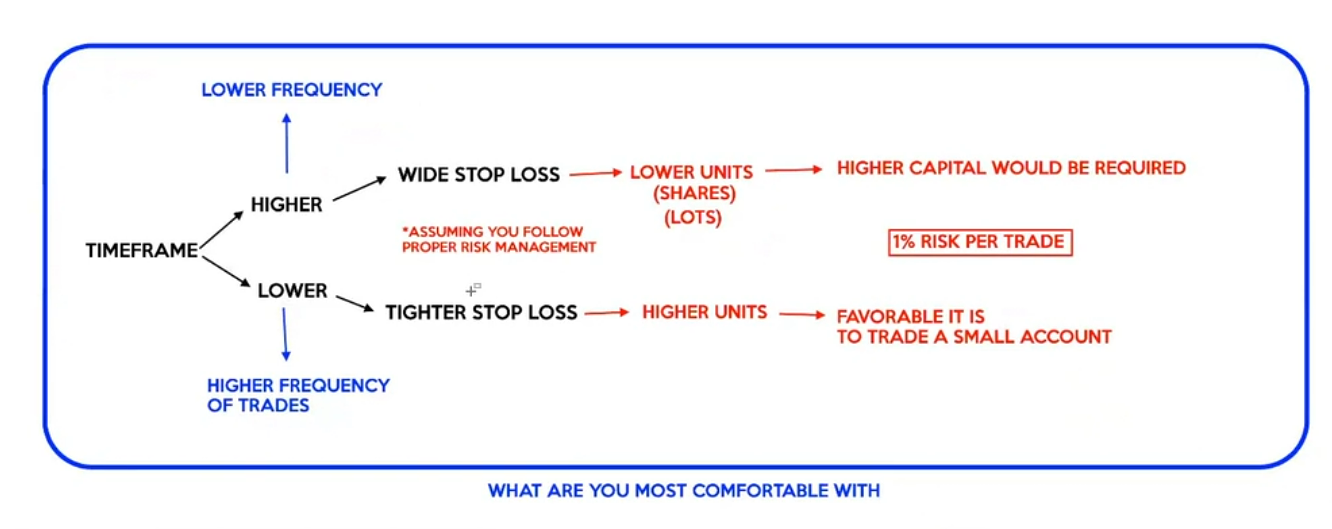 LOWER FREQUENCY

TIMEFRAME

HIGHER

WIDE STOP LOSS

LOWER UNITS (SHARES) (LOTS)

HIGHER CAPITAL WOULD BE REQUIRED

*ASSUMING YOU FOLLOW PROPER RISK MANAGEMENT

1% RISK PER TRADE

LOWER

TIGHTER STOP LOSS

HIGHER UNITS

FAVORABLE IT IS TO TRADE A SMALL ACCOUNT

HIGHER FREQUENCY OF TRADES

WHAT ARE YOU MOST COMFORTABLE WITH